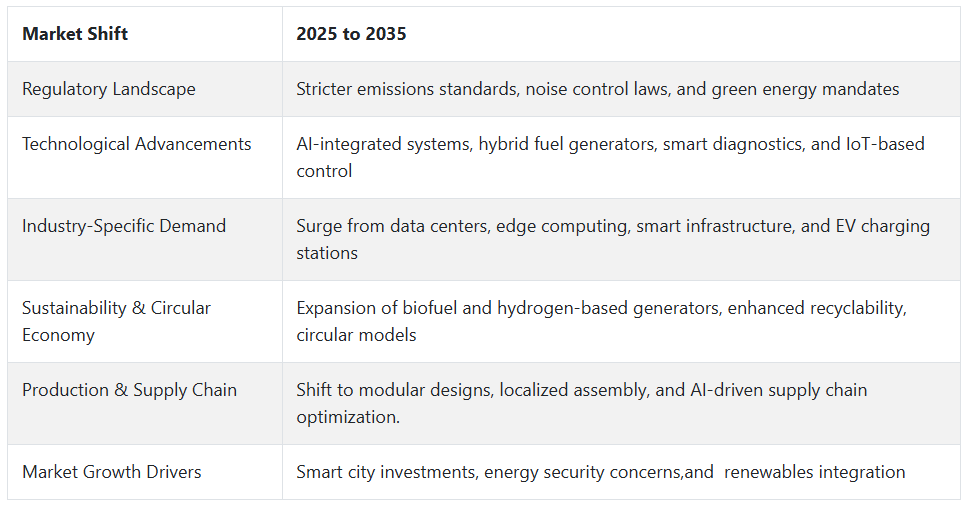 | Market Shift | 2025 to 2035 |
|---|---|
| Regulatory Landscape | Stricter emissions standards, noise control laws, and green energy mandates |
| Technological Advancements | AI-integrated systems, hybrid fuel generators, smart diagnostics, and IoT-based control |
| Industry-Specific Demand | Surge from data centers, edge computing, smart infrastructure, and EV charging stations |
| Sustainability & Circular Economy | Expansion of biofuel and hydrogen-based generators, enhanced recyclability, circular models |
| Production & Supply Chain | Shift to modular designs, localized assembly, and AI-driven supply chain optimization. |
| Market Growth Drivers | Smart city investments, energy security concerns,and renewables integration |